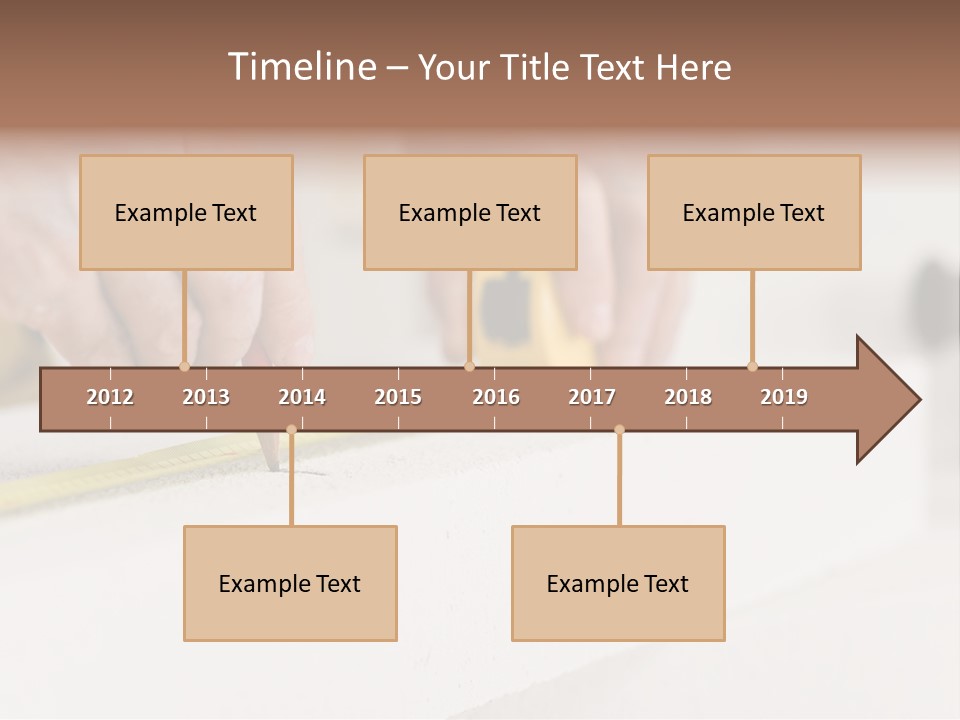 Timeline – Your Title Text Here

Example Text

Example Text

Example Text

2012 2013 2014 2015 2016 2017 2018 2019

Example Text

Example Text